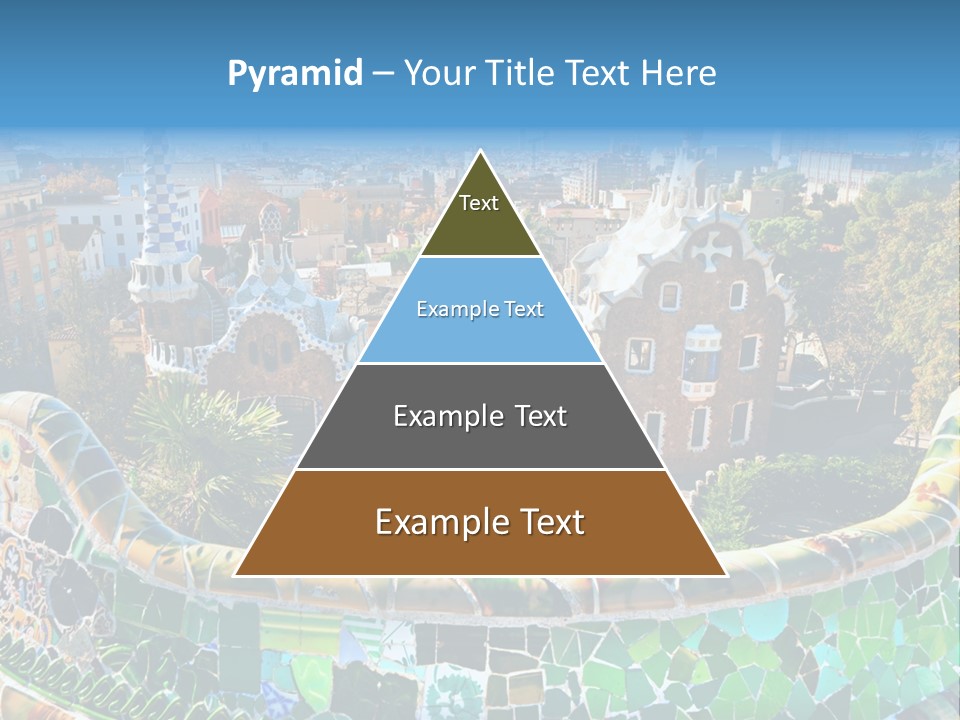 Pyramid – Your Title Text Here

Text

Example Text

Example Text

Example Text